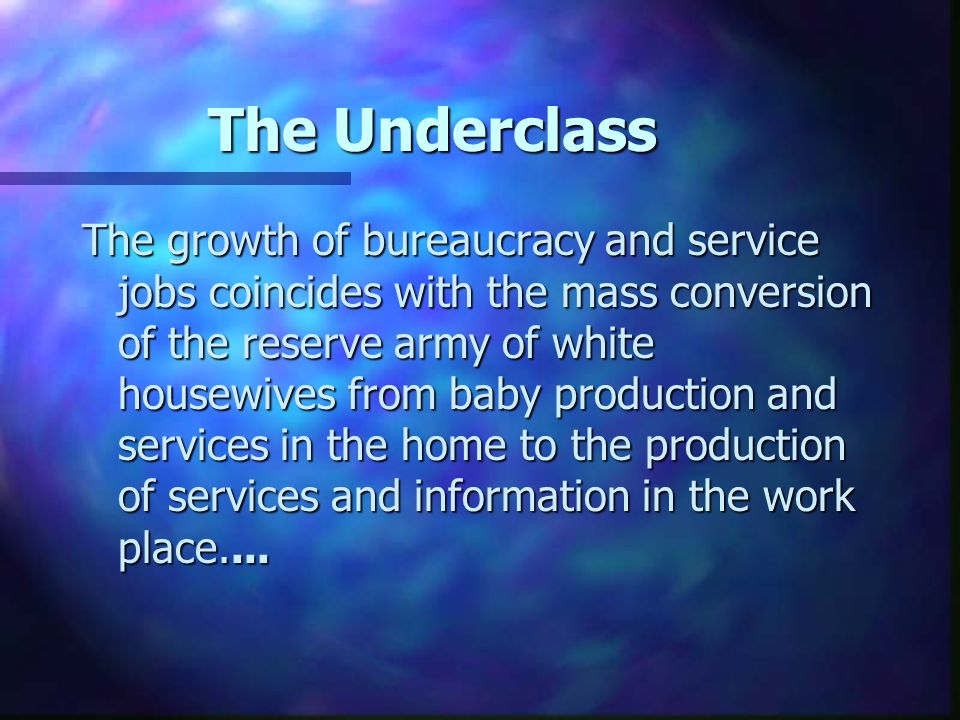 The Underclass

The growth of bureaucracy and service jobs coincides with the mass conversion of the reserve army of white housewives from baby production and services in the home to the production of services and information in the work place....